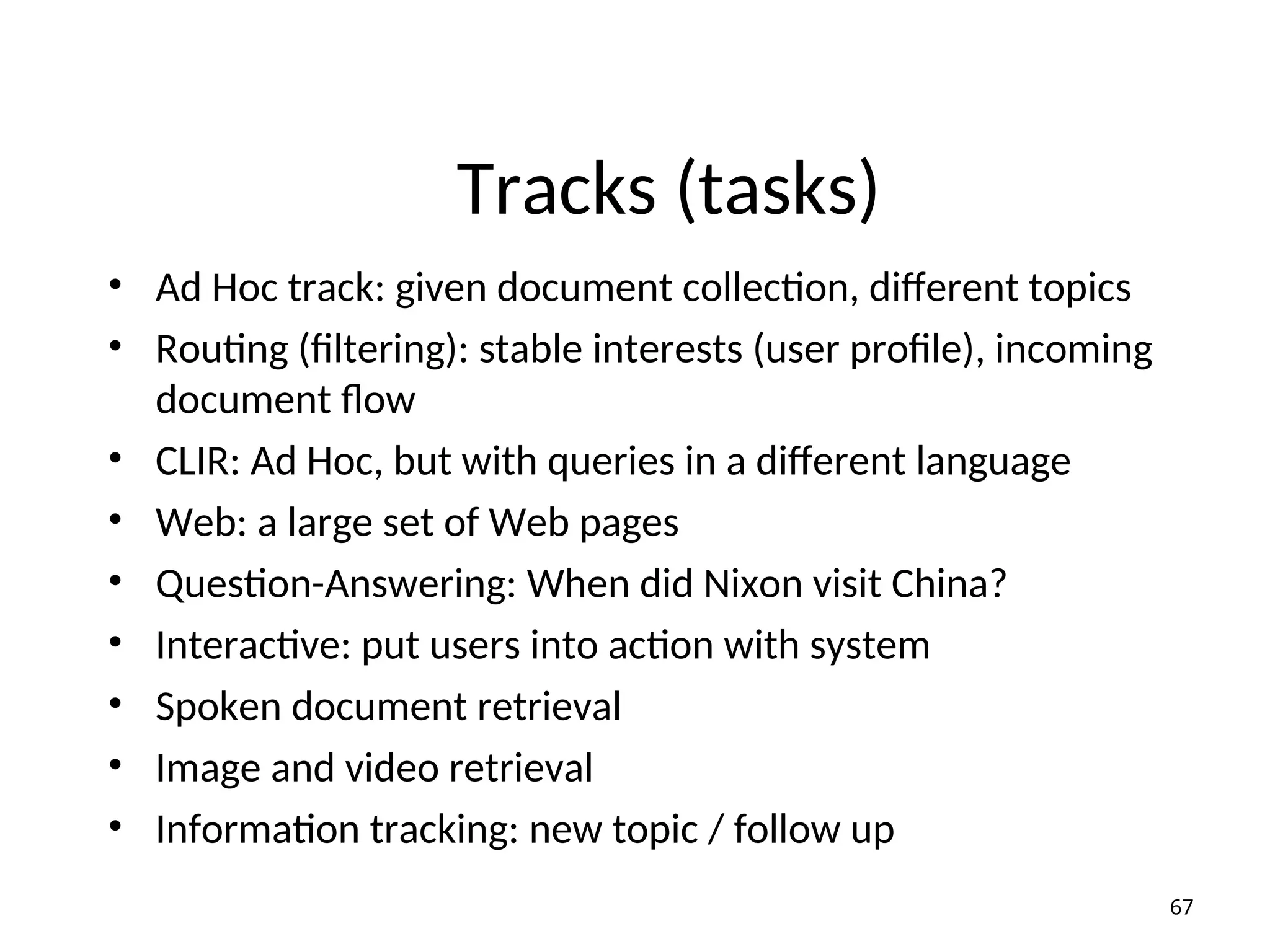 Tracks (tasks)

• Ad Hoc track: given document collection, different topics
• Routing (filtering): stable interests (user profile), incoming document flow
• CLIR: Ad Hoc, but with queries in a different language
• Web: a large set of Web pages
• Question-Answering: When did Nixon visit China?
• Interactive: put users into action with system
• Spoken document retrieval
• Image and video retrieval
• Information tracking: new topic / follow up

67